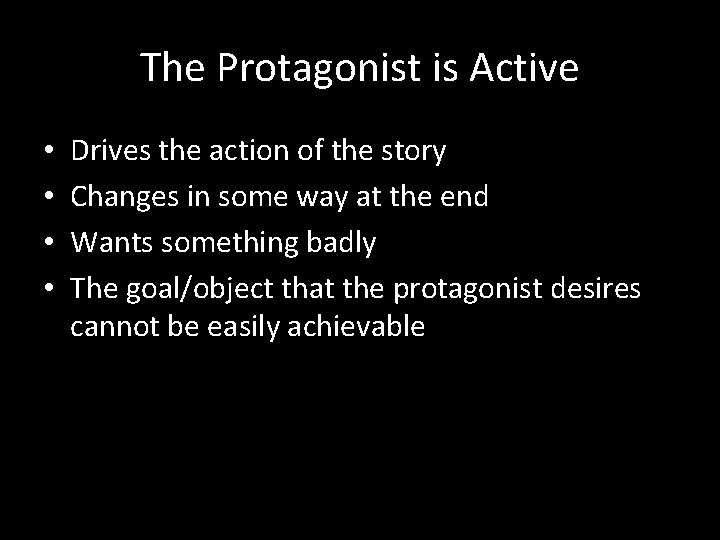 The Protagonist is Active

• Drives the action of the story
• Changes in some way at the end
• Wants something badly
• The goal/object that the protagonist desires cannot be easily achievable